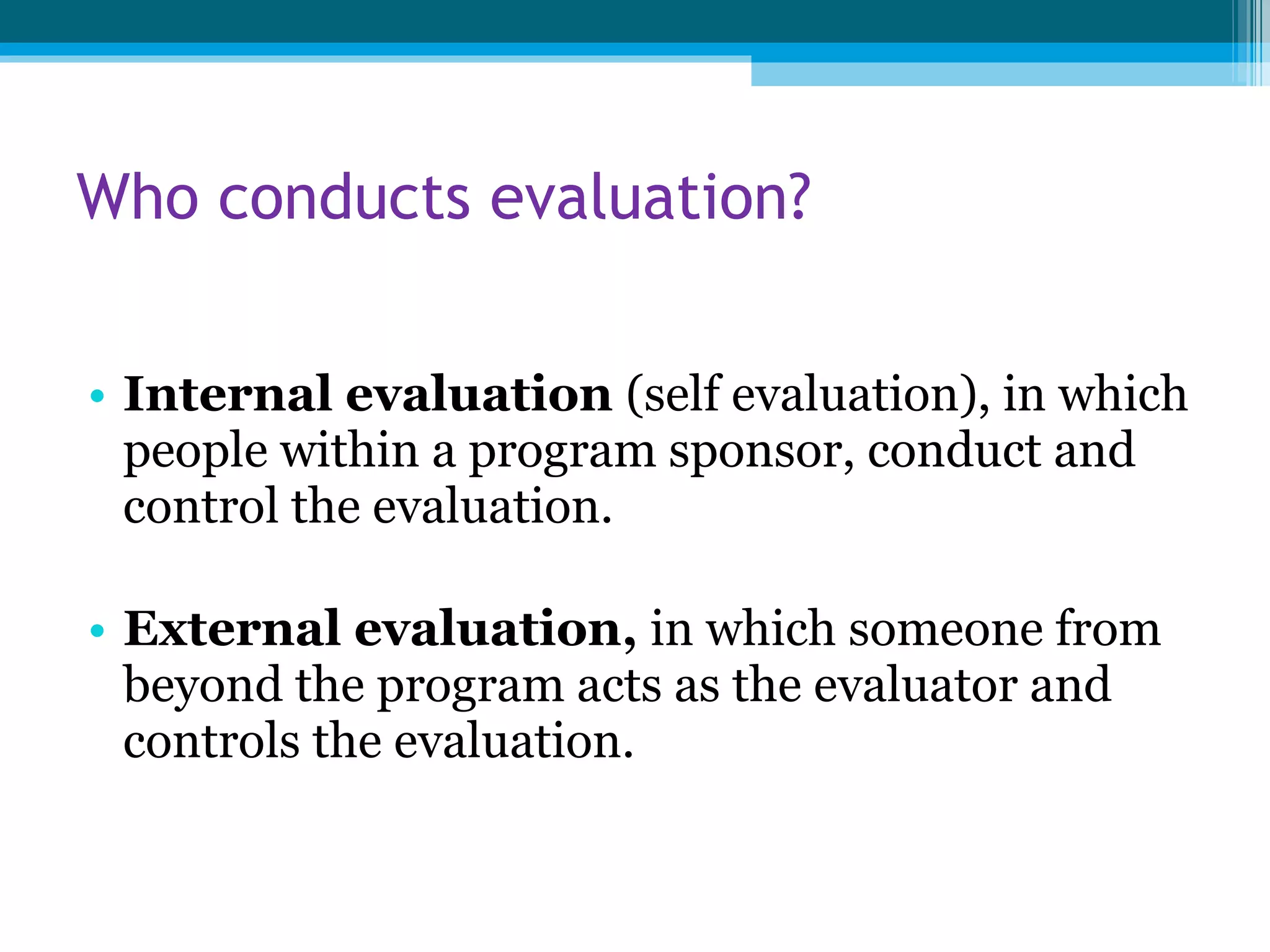 Who conducts evaluation?

• Internal evaluation (self evaluation), in which people within a program sponsor, conduct and control the evaluation.

• External evaluation, in which someone from beyond the program acts as the evaluator and controls the evaluation.